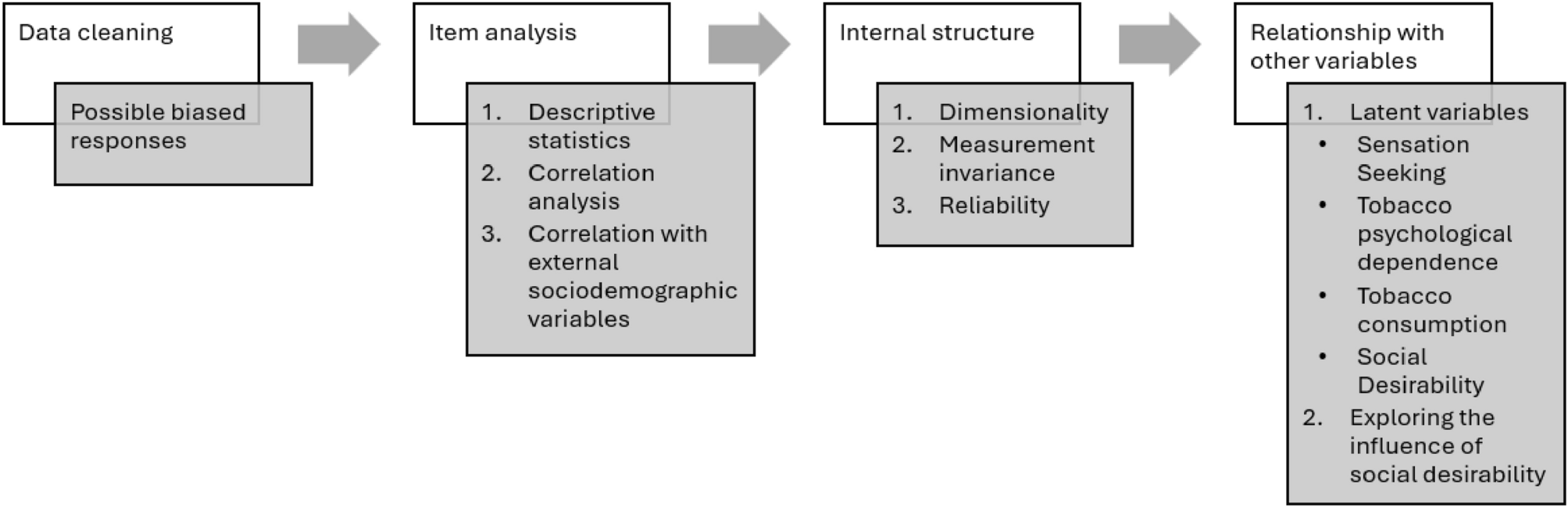 Data cleaning

Possible biased responses

Item analysis

1. Descriptive statistics
2. Correlation analysis
3. Correlation with external sociodemographic variables

Internal structure

1. Dimensionality
2. Measurement invariance
3. Reliability

Relationship with other variables

1. Latent variables
• Sensation Seeking
• Tobacco psychological dependence
• Tobacco consumption
• Social Desirability
2. Exploring the influence of social desirability